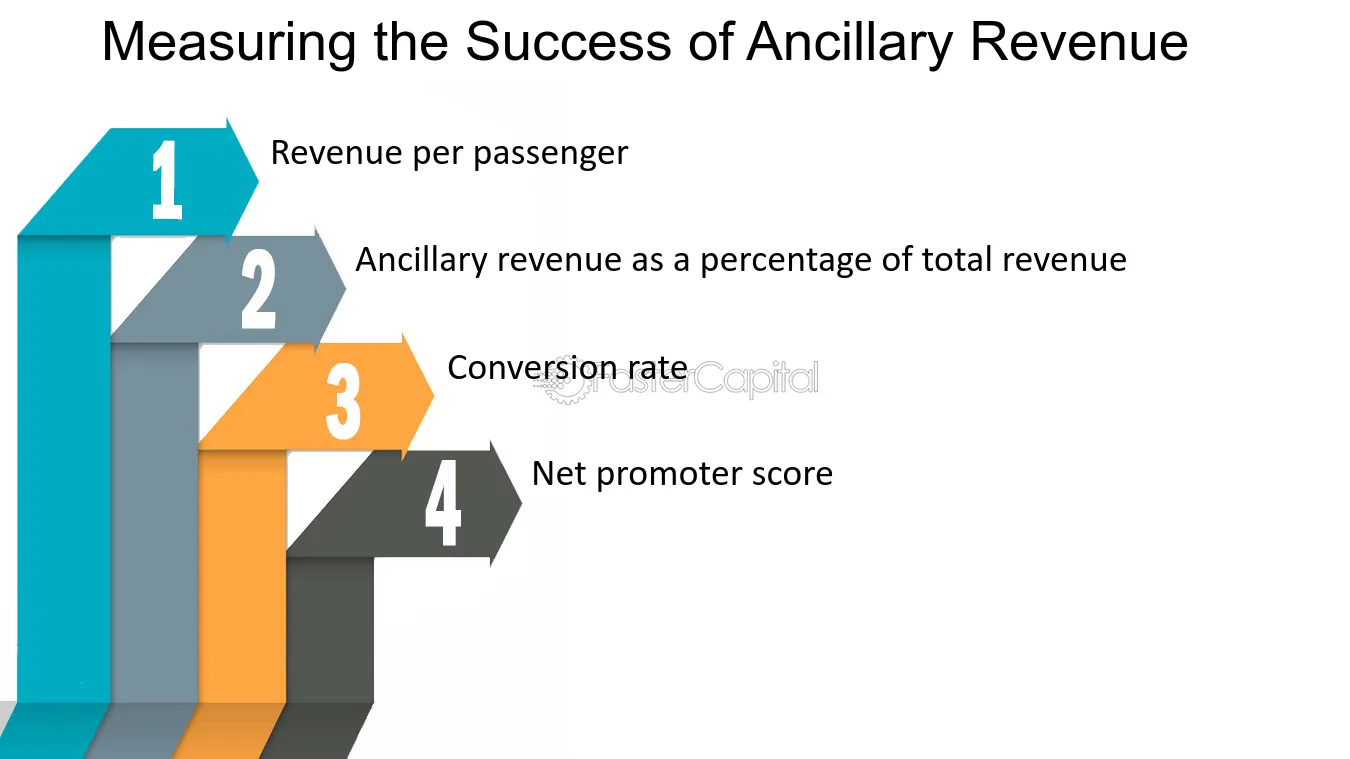 Measuring the Success of Ancillary Revenue

1 Revenue per passenger

2 Ancillary revenue as a percentage of total revenue

3 Conversion rate

FasterCapital

4 Net promoter score